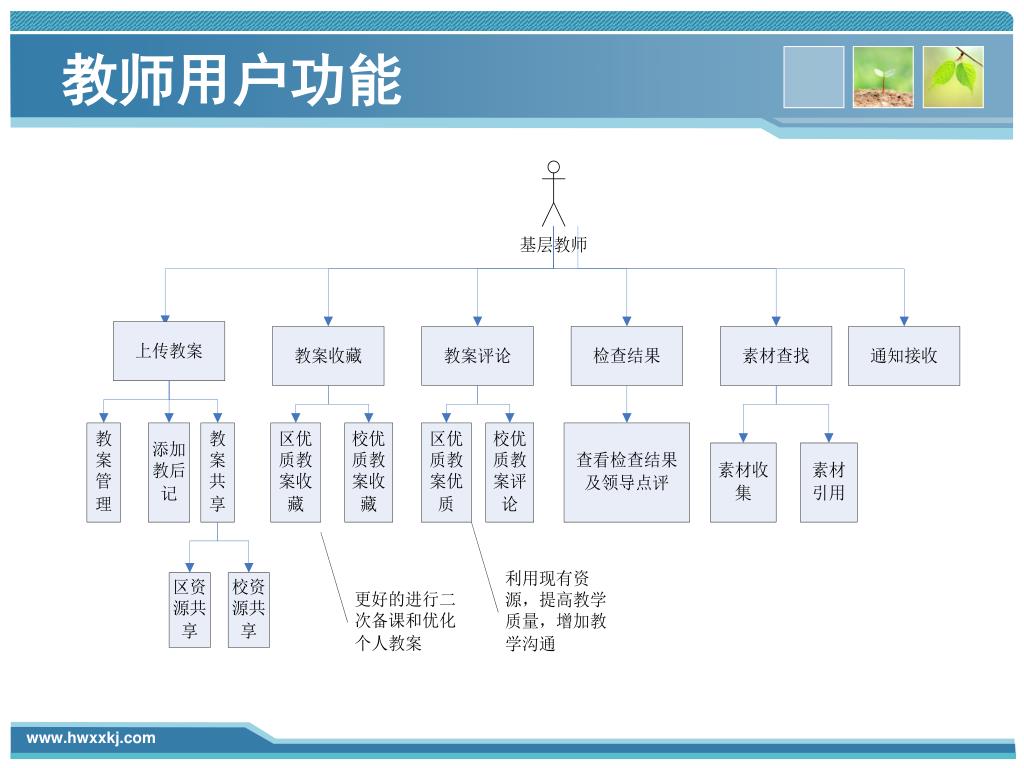 教师用户功能

基层教师

上传教案

教案收藏

教案评论

检查结果

素材查找

通知接收

教案管理

添加教后记

教案共享

区优质教案收藏

校优质教案收藏

区优质教案优质

校优质教案评论

查看检查结果及领导点评

素材收集

素材引用

区资源共享

校资源共享

更好的进行二次备课和优化个人教案

利用现有资源，提高教学质量，增加教学沟通

www.hwxxkj.com